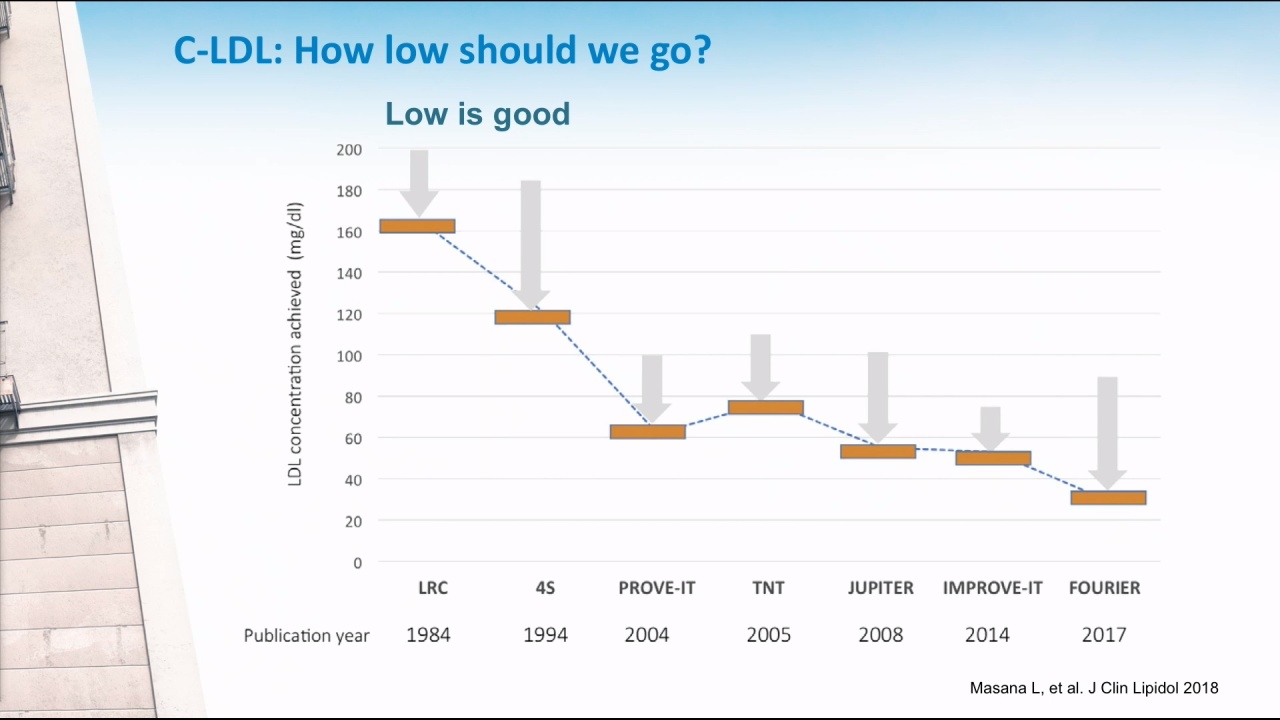 C-LDL: How low should we go?

Low is good

LDL concentration achieved (mg/dl)

200
180
160
140
120
100
80
60
40
20
0

LRC
4S
PROVE-IT
TNT
JUPITER
IMPROVE-IT
FOURIER

Publication year
1984
1994
2004
2005
2008
2014
2017

Masana L, et al. J Clin Lipidol 2018